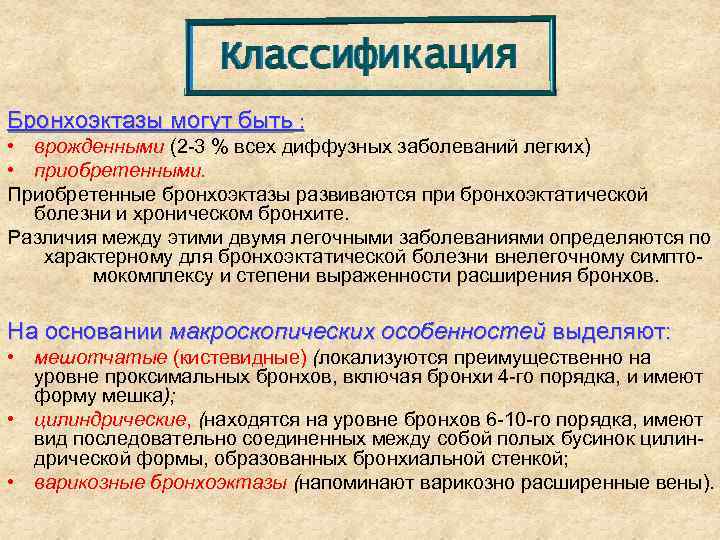 Классификация

Бронхоэктазы могут быть :
• врожденными (2-3 % всех диффузных заболеваний легких)
• приобретенными.

Приобретенные бронхоэктазы развиваются при бронхоэктатической болезни и хроническом бронхите.

Различия между этими двумя легочными заболеваниями определяются по характерному для бронхоэктатической болезни внелегочному симптомокомплексу и степени выраженности расширения бронхов.

На основании макроскопических особенностей выделяют:
• мешотчатые (кистевидные) (локализуются преимущественно на уровне проксимальных бронхов, включая бронхи 4-го порядка, и имеют форму мешка);
• цилиндрические, (находятся на уровне бронхов 6-10-го порядка, имеют вид последовательно соединенных между собой полых бусинок цилиндрической формы, образованных бронхиальной стенкой;
• варикозные бронхоэктазы (напоминают варикозно расширенные вены).